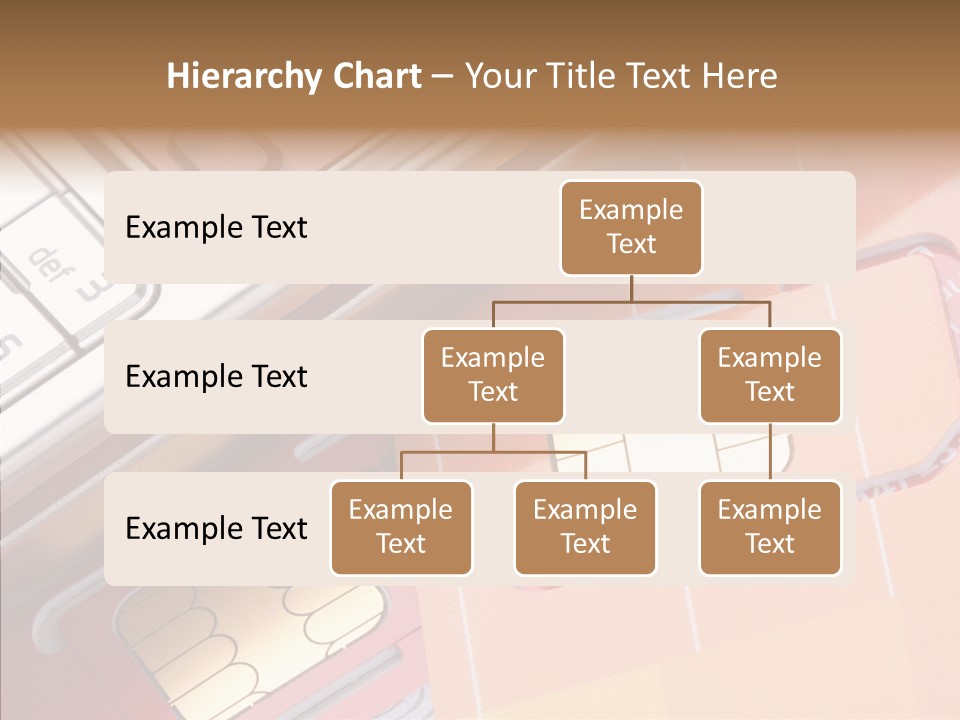 Hierarchy Chart – Your Title Text Here

Example Text

Example Text

Example Text

Example Text

Example Text

Example Text

Example Text

Example Text

Example Text